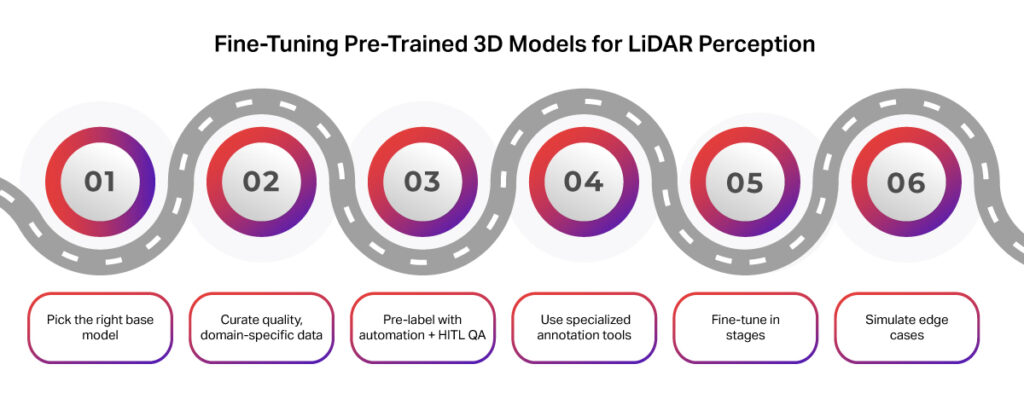 Fine-Tuning Pre-Trained 3D Models for LiDAR Perception

01

02

03

04

05

06

Pick the right base model

Curate quality, domain-specific data

Pre-label with automation + HITL QA

Use specialized annotation tools

Fine-tune in stages

Simulate edge cases